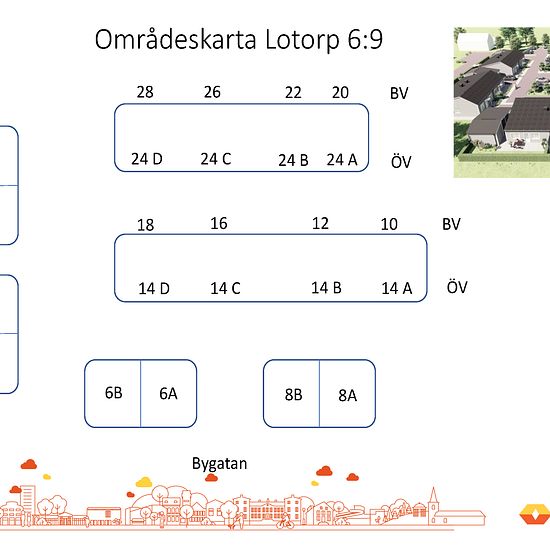 Områdeskarta Lotorp 6:9

28 26 22 20 BV

24 D 24 C 24 B 24 A ÖV

18 16 12 10 BV

14 D 14 C 14 B 14 A ÖV

6B 6A

8B 8A

Bygatan